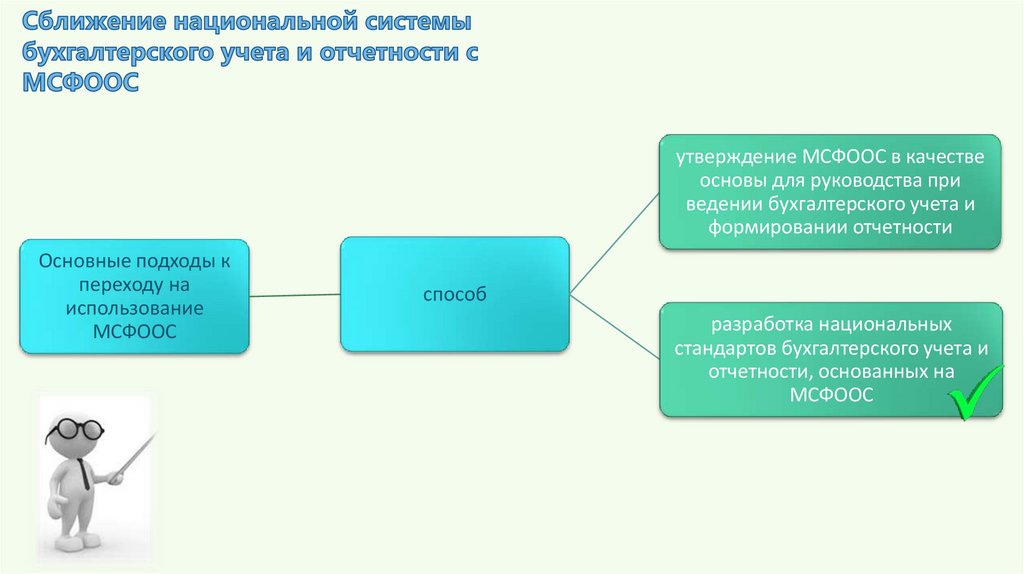 Сближение национальной системы бухгалтерского учета и отчетности с МСФООС

Основные подходы к переходу на использование МСФООС

способ

утверждение МСФООС в качестве основы для руководства при ведении бухгалтерского учета и формировании отчетности

разработка национальных стандартов бухгалтерского учета и отчетности, основанных на МСФООС